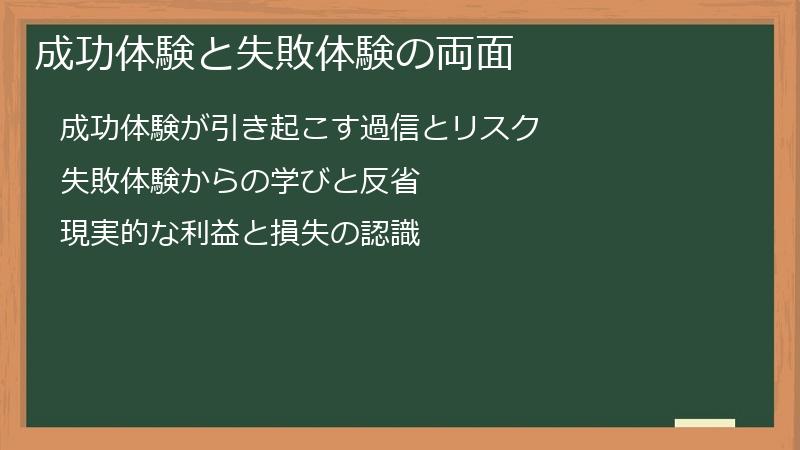 成功体験と失敗体験の両面

成功体験が引き起こす過信とリスク

失敗体験からの学びと反省

現実的な利益と損失の認識